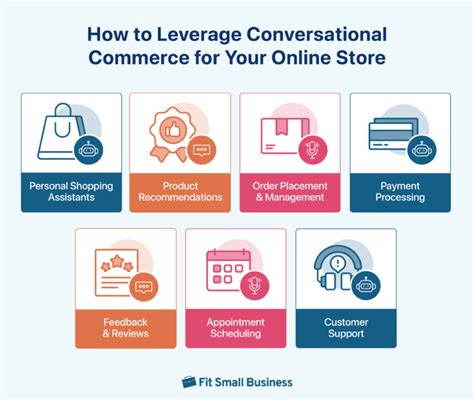 How to Leverage Conversational Commerce for Your Online Store

Personal Shopping Assistants

Product Recommendations

Order Placement & Management

Payment Processing

Feedback & Reviews

Appointment Scheduling

Customer Support

Fit Small Business